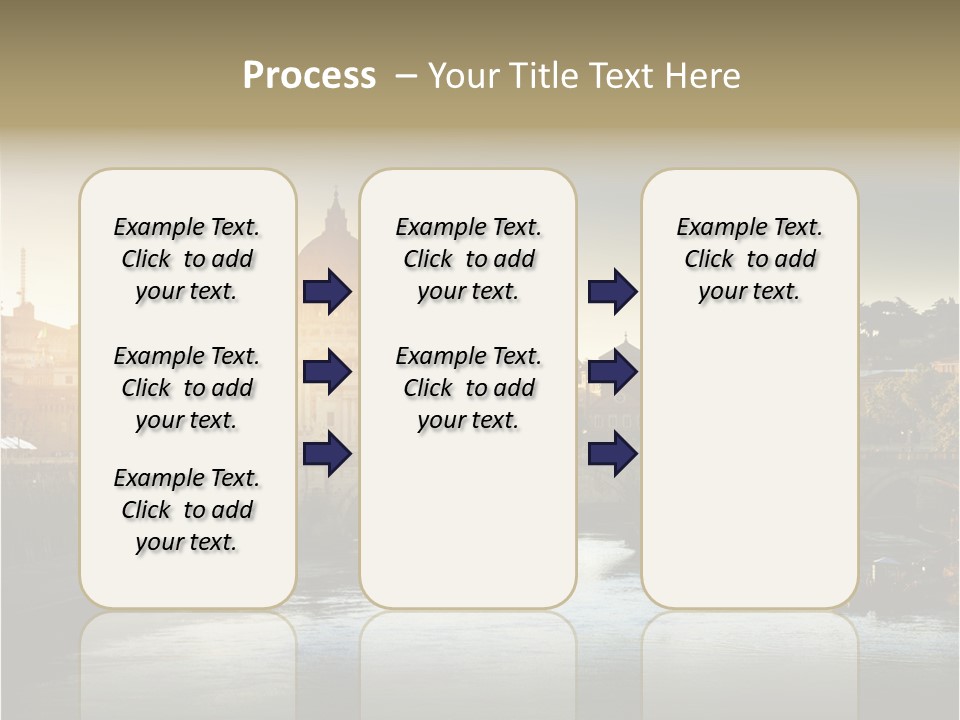 Process – Your Title Text Here

Example Text. Click to add your text.

Example Text. Click to add your text.

Example Text. Click to add your text.

Example Text. Click to add your text.

Example Text. Click to add your text.

Example Text. Click to add your text.